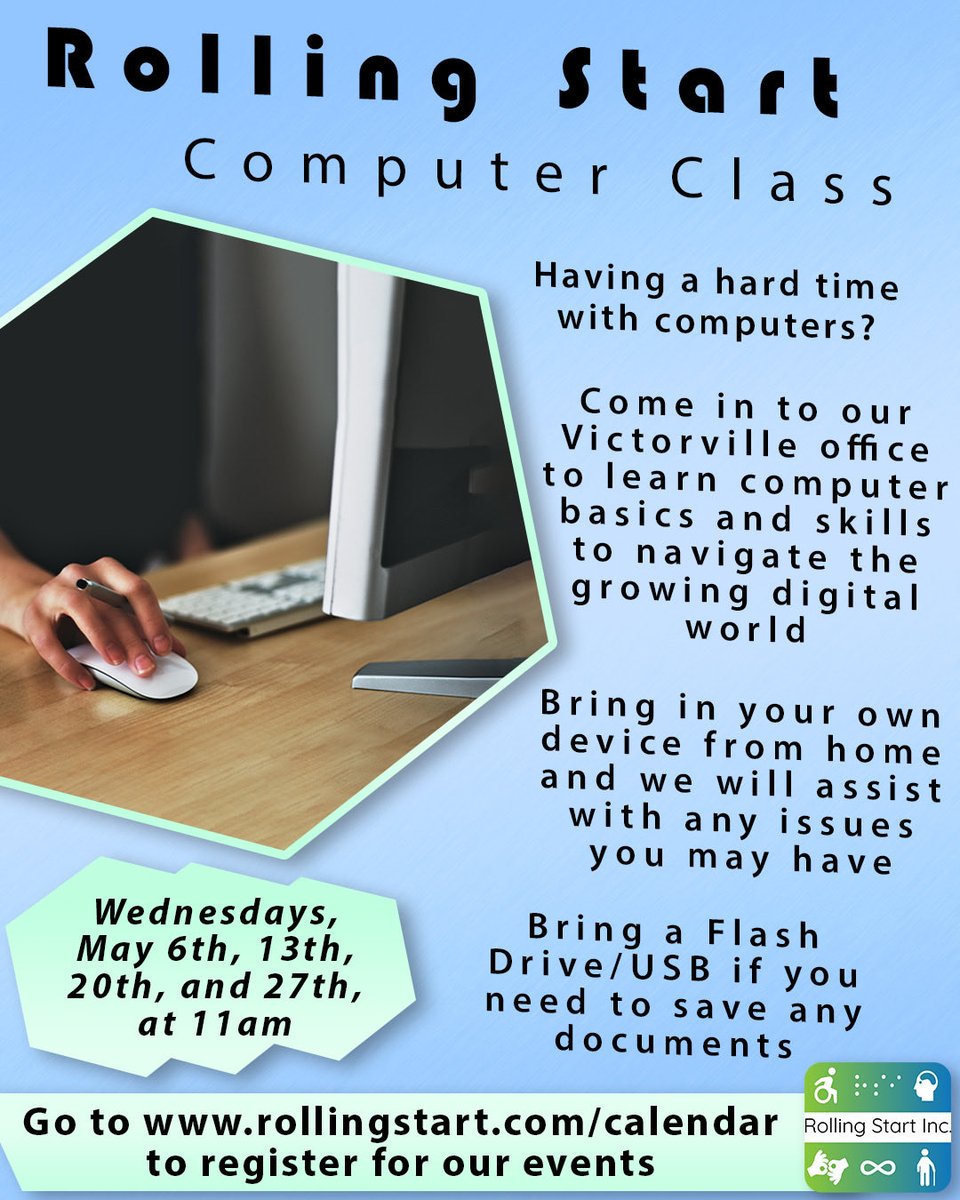 Rolling Start

Computer Class

Having a hard time with computers?

Come in to our Victorville office to learn computer basics and skills to navigate the growing digital world

Bring in your own device from home and we will assist with any issues you may have

Bring a Flash Drive/USB if you need to save any documents

Wednesdays, May 6th, 13th, 20th, and 27th, at 11am

Go to www.rollingstart.com/calendar to register for our events

Rolling Start Inc.